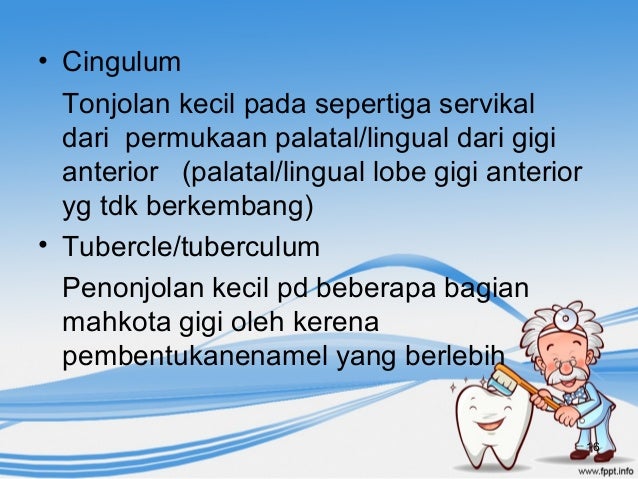 • Cingulum

Tonjolan kecil pada sepertiga servikal dari permukaan palatal/lingual dari gigi anterior (palatal/lingual lobe gigi anterior yg tdk berkembang)

• Tubercle/tuberculum

Penonjolan kecil pd beberapa bagian mahkota gigi oleh kerena pembentukanenamel yang berlebih

16

www.fppt.info